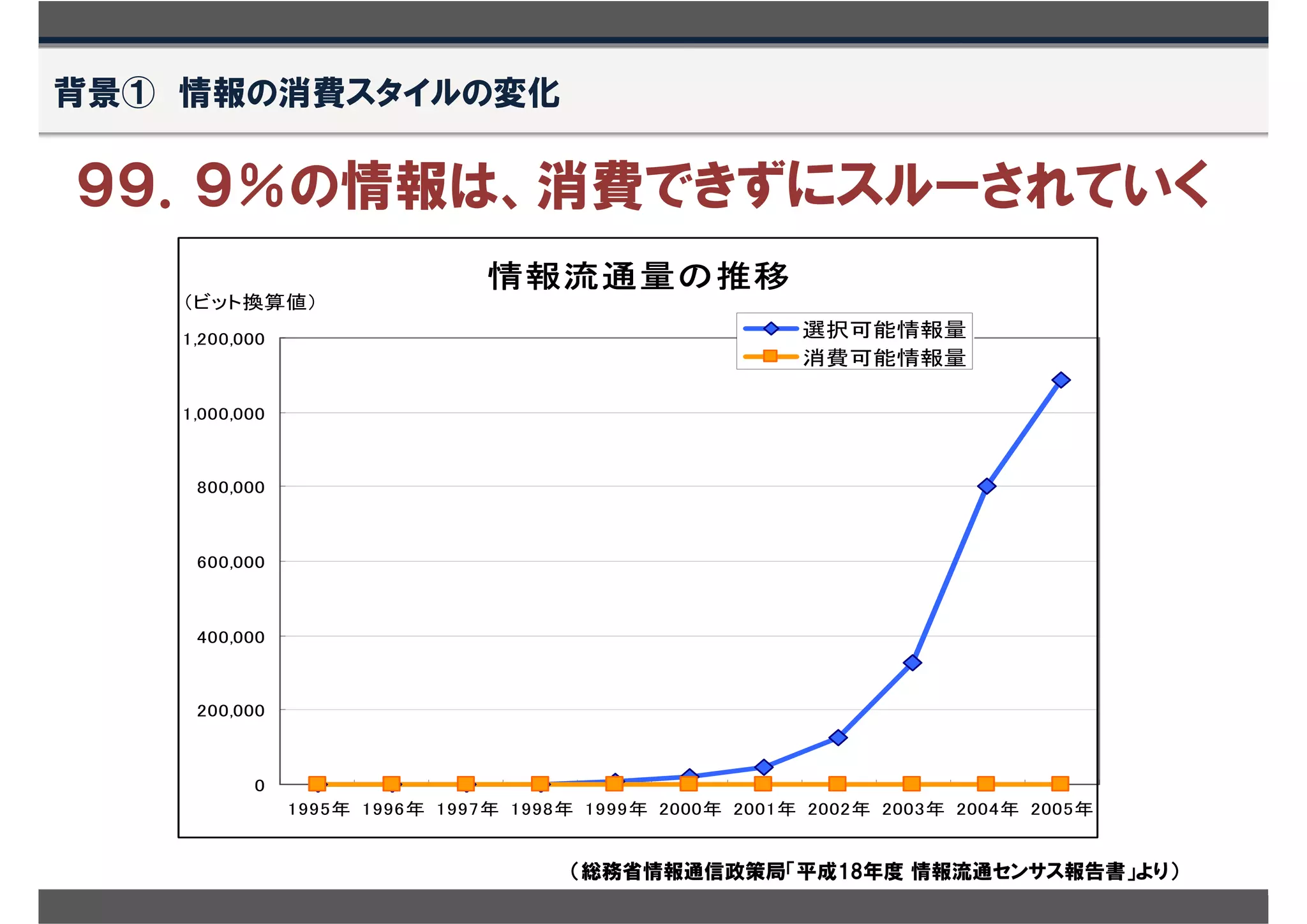 背景①　情報の消費スタイルの変化

99．9％の情報は、消費できずにスルーされていく

情報流通量の推移

（ビット換算値）

選択可能情報量
消費可能情報量

1,200,000
1,000,000
800,000
600,000
400,000
200,000
0

1995年 1996年 1997年 1998年 1999年 2000年 2001年 2002年 2003年 2004年 2005年

（総務省情報通信政策局「平成18年度 情報流通センサス報告書」より）